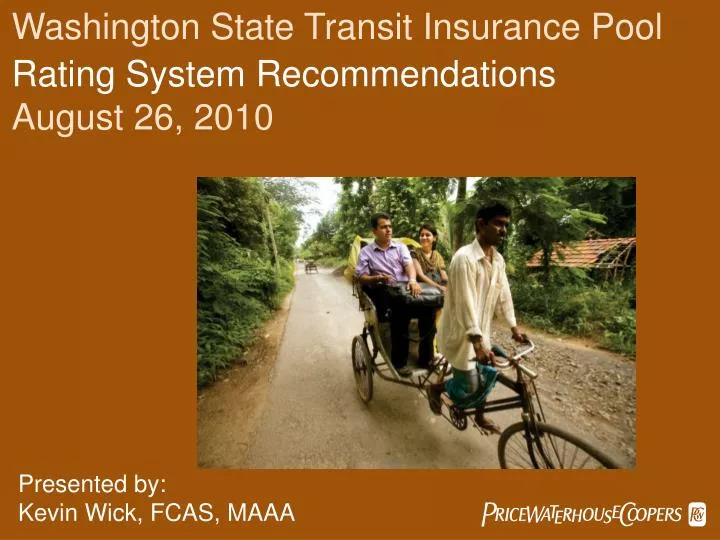 Washington State Transit Insurance Pool
Rating System Recommendations
August 26, 2010

Presented by:
Kevin Wick, FCAS, MAAA

PRICEWATERHOUSECOOPERS